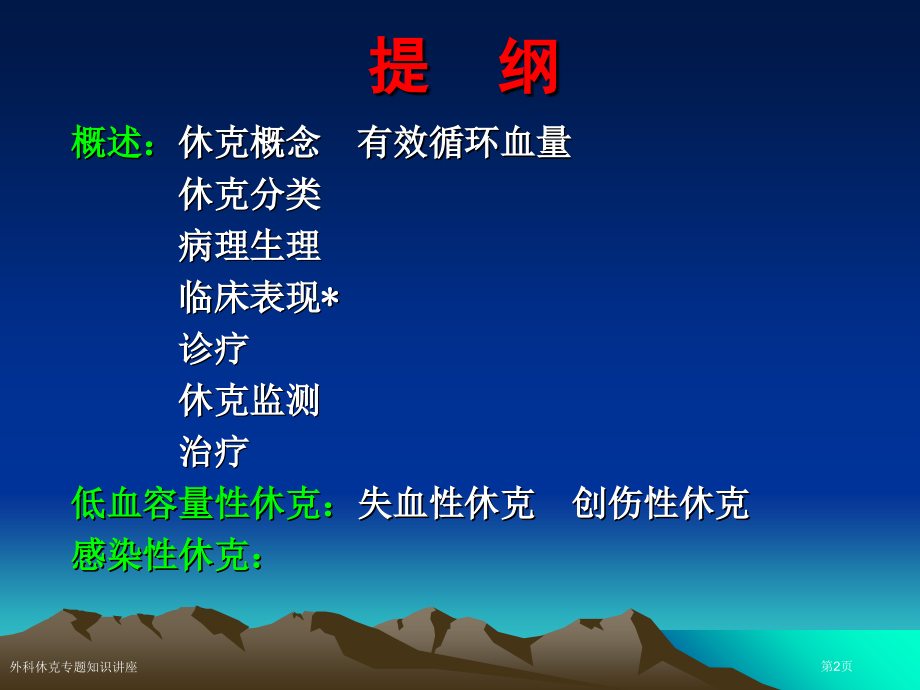 提　纲

概述：休克概念　有效循环血量
休克分类
病理生理
临床表现*
诊疗
休克监测
治疗

低血容量性休克：失血性休克　创伤性休克

感染性休克：

外科休克专题知识讲座

第2页